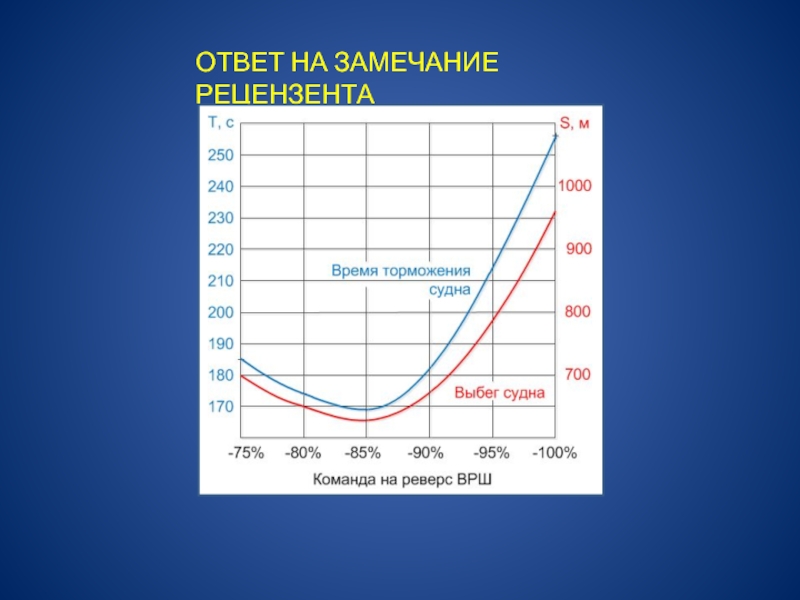 ОТВЕТ НА ЗАМЕЧАНИЕ РЕЦЕНЗЕНТА

T, с
250
240
230
220
210
200
190
180
170

S, м
1000
900
800
700

Время торможения судна

Выбег судна

-75% -80% -85% -90% -95% -100%

Команда на реверс ВРШ